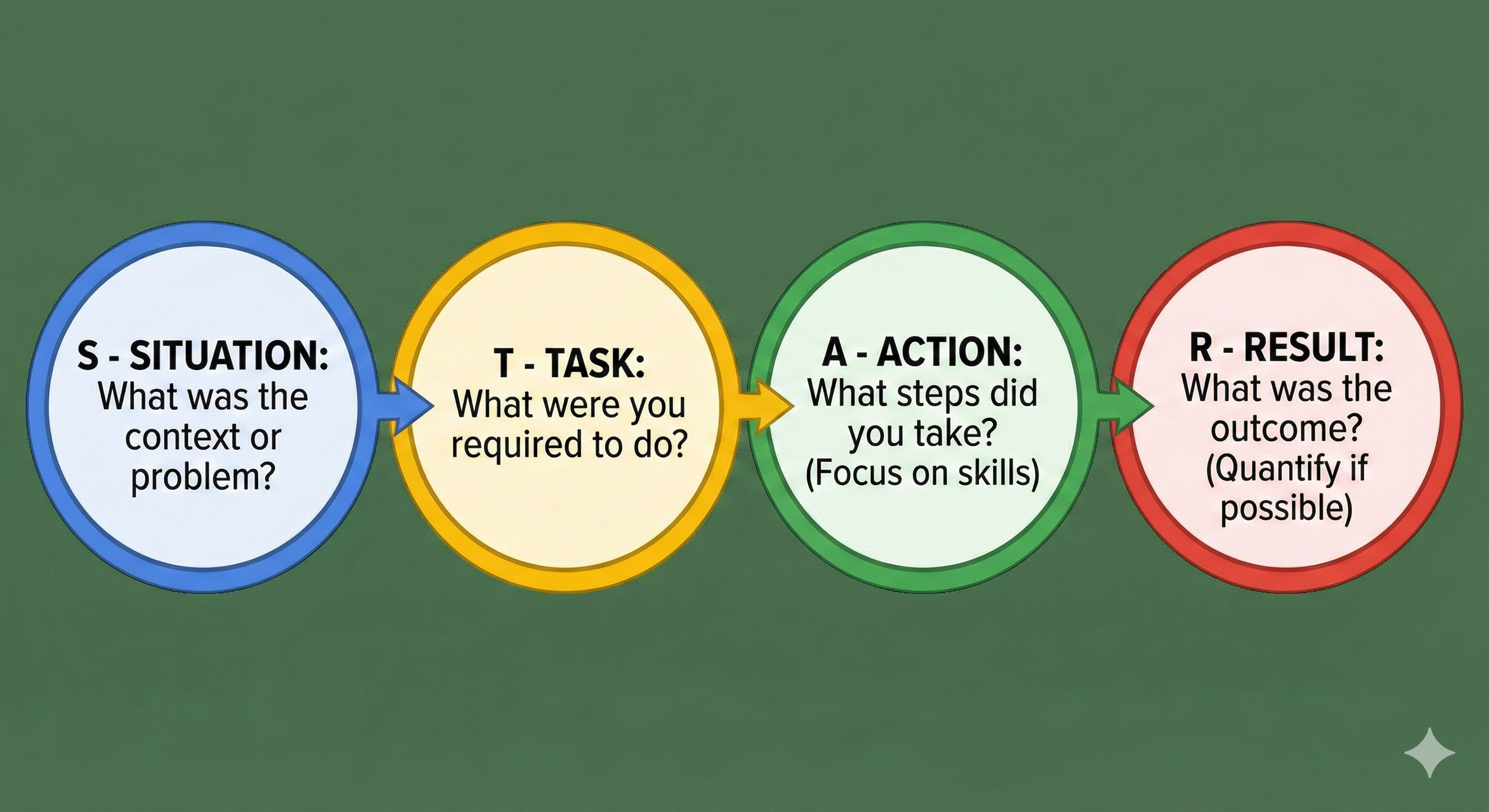 S - SITUATION:
What was the context or problem?

T - TASK:
What were you required to do?

A - ACTION:
What steps did you take? (Focus on skills)

R - RESULT:
What was the outcome? (Quantify if possible)